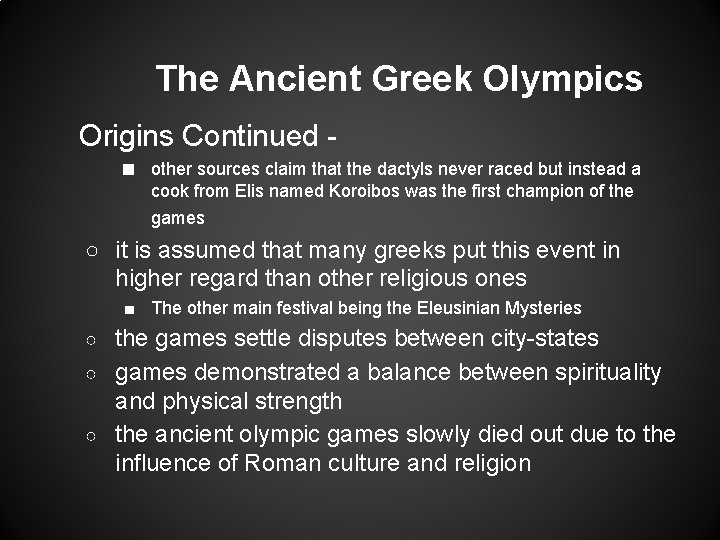 The Ancient Greek Olympics

Origins Continued -

■ other sources claim that the dactyls never raced but instead a cook from Elis named Koroibos was the first champion of the games

○ it is assumed that many greeks put this event in higher regard than other religious ones

■ The other main festival being the Eleusinian Mysteries

○ the games settle disputes between city-states

○ games demonstrated a balance between spirituality and physical strength

○ the ancient olympic games slowly died out due to the influence of Roman culture and religion